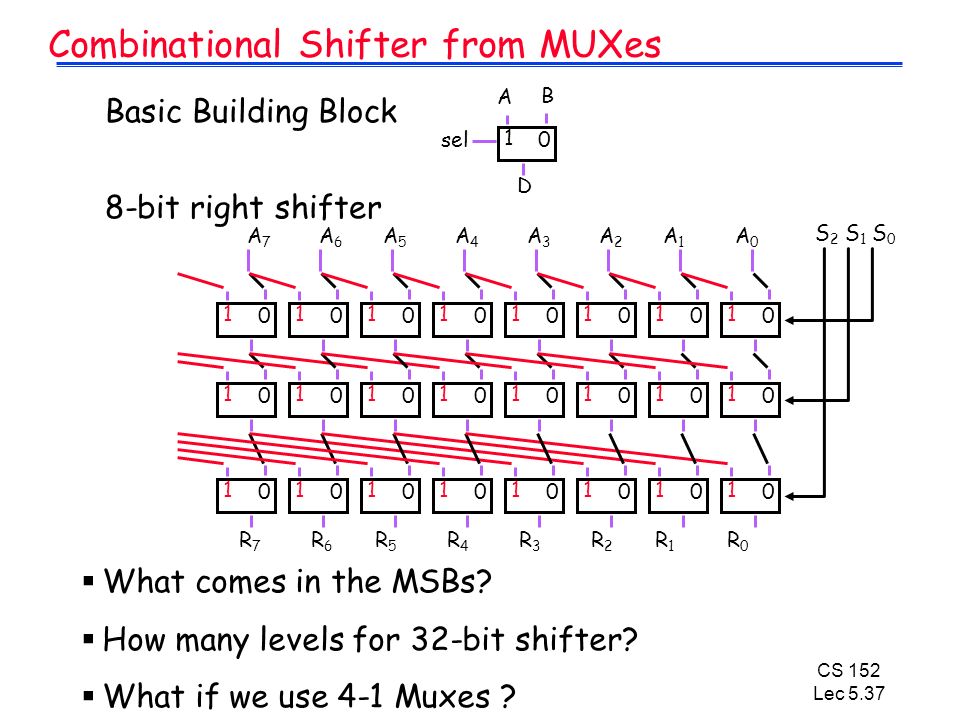 Combinational Shifter from MUXes

Basic Building Block

A B

sel 1 0

D

8-bit right shifter

$A_7$ $A_6$ $A_5$ $A_4$ $A_3$ $A_2$ $A_1$ $A_0$

$S_2$ $S_1$ $S_0$

1 0 1 0 1 0 1 0 1 0 1 0 1 0 1 0

1 0 1 0 1 0 1 0 1 0 1 0 1 0 1 0

1 0 1 0 1 0 1 0 1 0 1 0 1 0 1 0

$R_7$ $R_6$ $R_5$ $R_4$ $R_3$ $R_2$ $R_1$ $R_0$

▪ What comes in the MSBs?

▪ How many levels for 32-bit shifter?

▪ What if we use 4-1 Muxes ?

CS 152
Lec 5.37